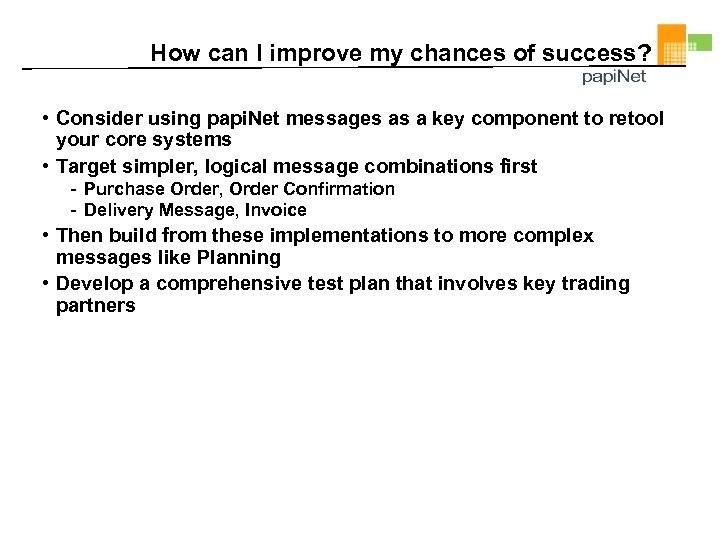 How can I improve my chances of success?

papiNet

• Consider using papiNet messages as a key component to retool your core systems
• Target simpler, logical message combinations first
  - Purchase Order, Order Confirmation
  - Delivery Message, Invoice
• Then build from these implementations to more complex messages like Planning
• Develop a comprehensive test plan that involves key trading partners